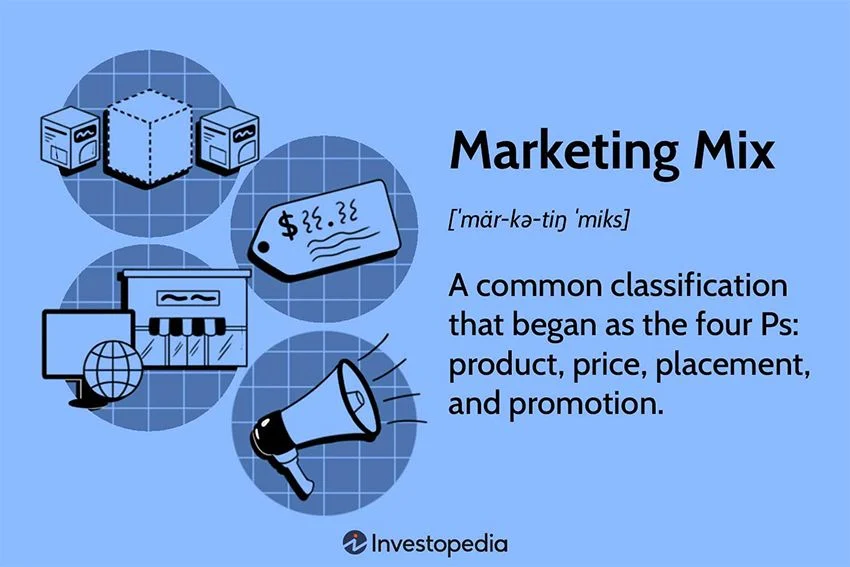 Marketing Mix

[ˈmär-kə-tiŋ ˈmiks]

A common classification that began as the four Ps: product, price, placement, and promotion.

Investopedia